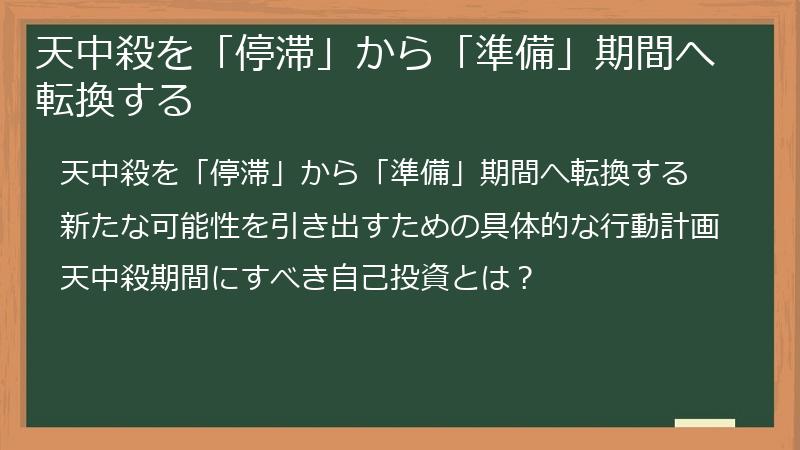 天中殺を「停滞」から「準備」期間へ転換する

天中殺を「停滞」から「準備」期間へ転換する

新たな可能性を引き出すための具体的な行動計画

天中殺期間にすべき自己投資とは？